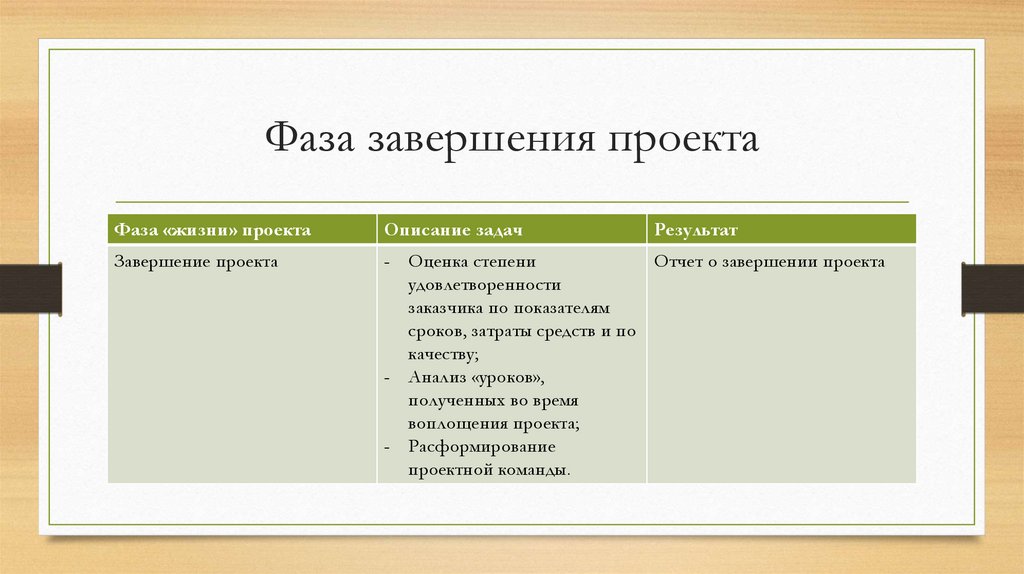 Фаза завершения проекта

| Фаза «жизни» проекта | Описание задач | Результат |
|---|---|---|
| Завершение проекта | - Оценка степени удовлетворенности заказчика по показателям сроков, затраты средств и по качеству; - Анализ «уроков», полученных во время воплощения проекта; - Расформирование проектной команды. | Отчет о завершении проекта |